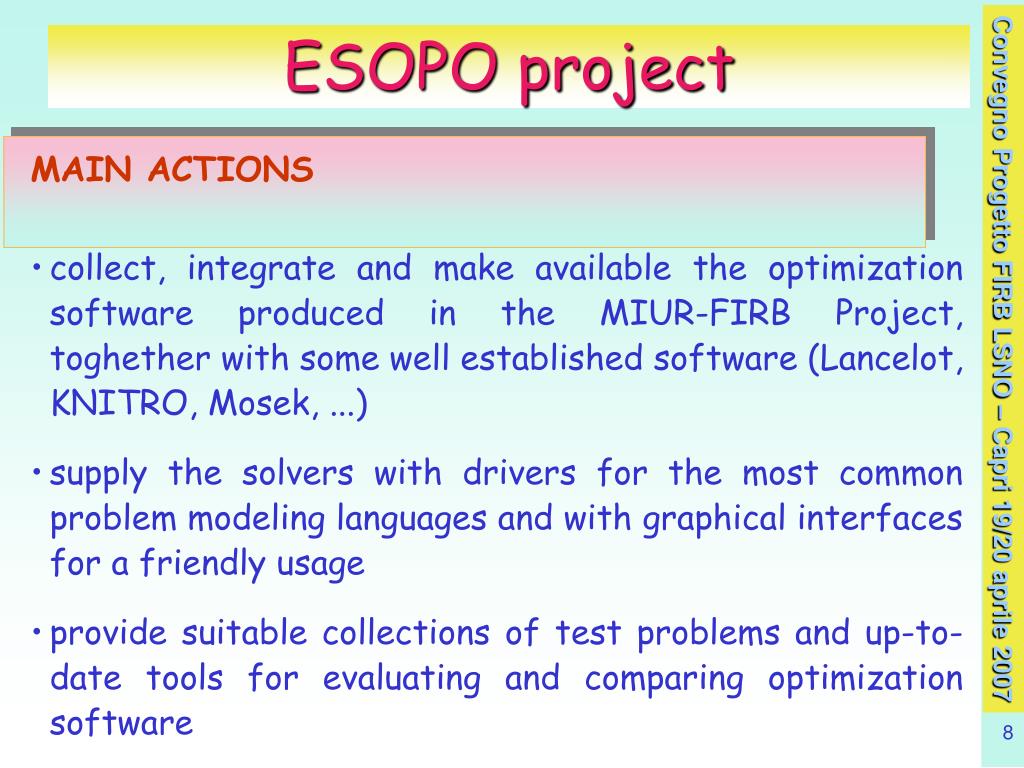 ESOPO project

MAIN ACTIONS

• collect, integrate and make available the optimization software produced in the MIUR-FIRB Project, toghether with some well established software (Lancelot, KNITRO, Mosek, ...)

• supply the solvers with drivers for the most common problem modeling languages and with graphical interfaces for a friendly usage

• provide suitable collections of test problems and up-to-date tools for evaluating and comparing optimization software

Convegno Progetto FIRB LSNO – Capri 19/20 aprile 2007

8